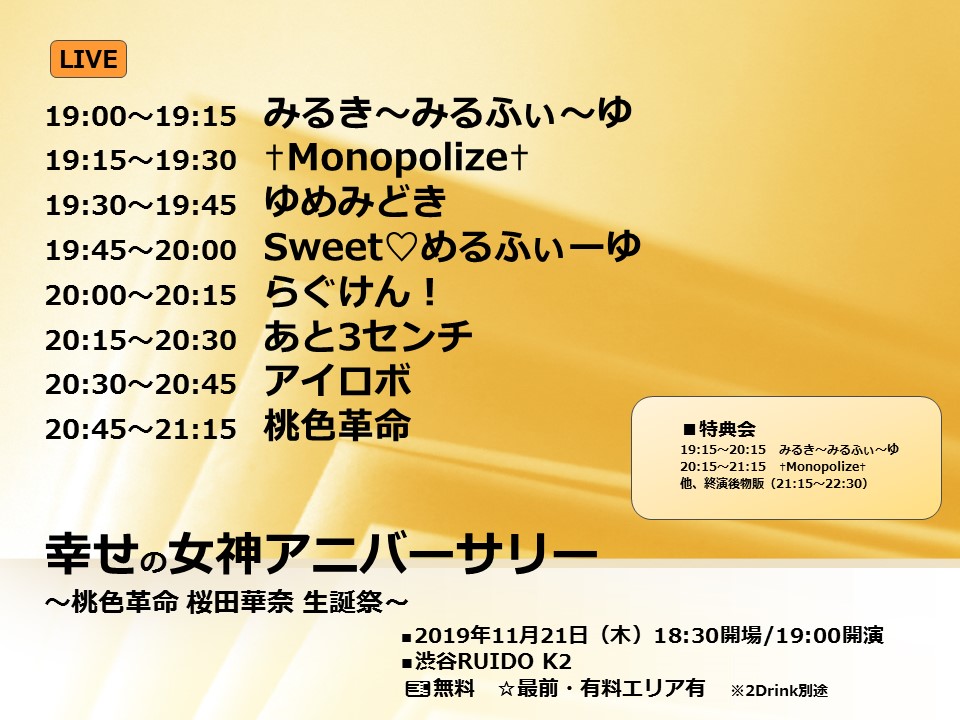 LIVE

19:00～19:15　みるき～みるふぃ～ゆ
19:15～19:30　†Monopolize†
19:30～19:45　ゆめみどき
19:45～20:00　Sweet♡めるふぃーゆ
20:00～20:15　らぐけん！
20:15～20:30　あと3センチ
20:30～20:45　アイロボ
20:45～21:15　桃色革命

■特典会
19:15～20:15　みるき～みるふぃ～ゆ
20:15～21:15　†Monopolize†
他、終演後物販（21:15～22:30）

幸せの女神アニバーサリー
～桃色革命 桜田華奈 生誕祭～

■2019年11月21日（木）18:30開場/19:00開演
■渋谷RUIDO K2
無料　☆最前・有料エリア有　※2Drink別途